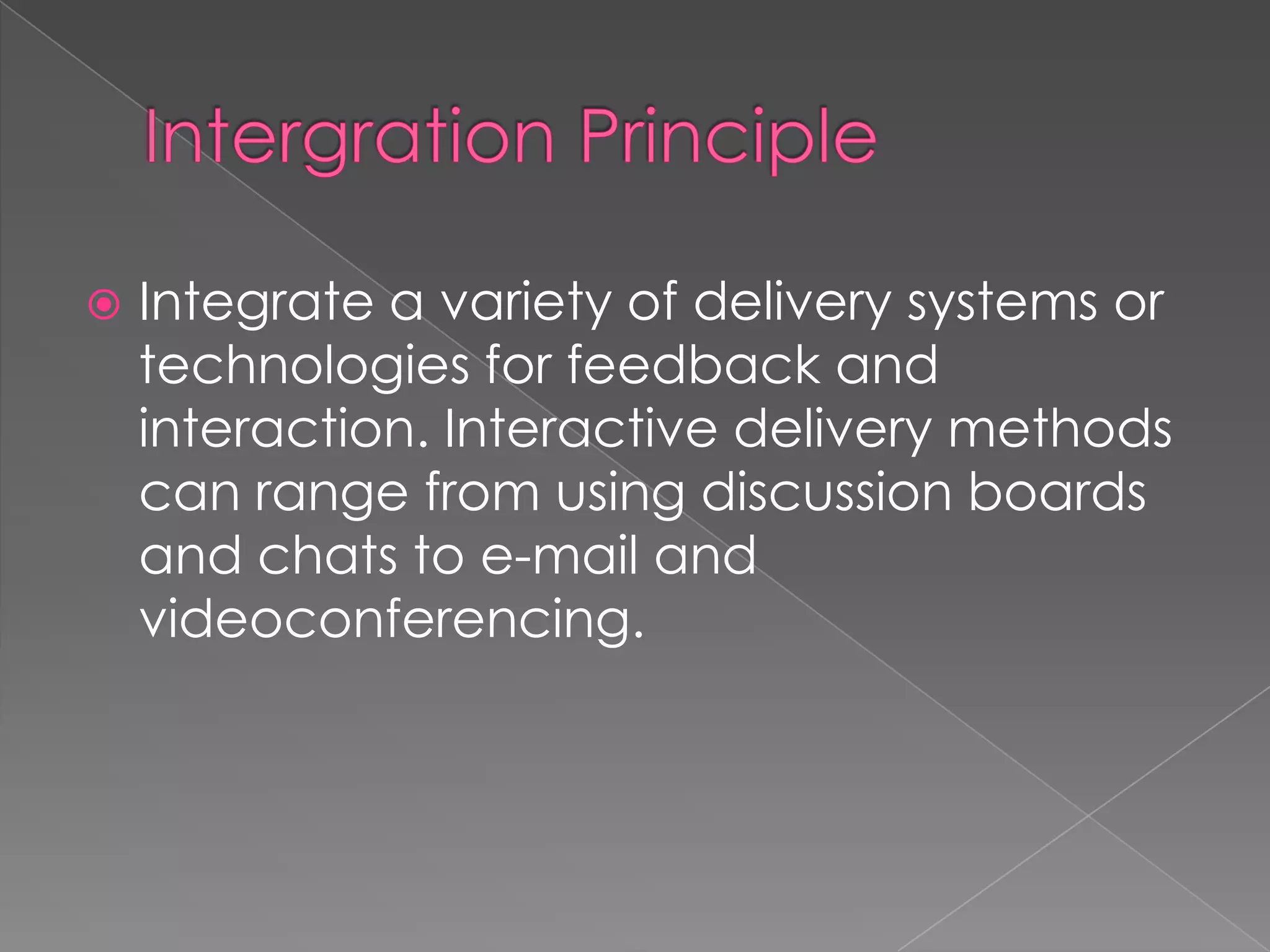 Intergration Principle

Integrate a variety of delivery systems or technologies for feedback and interaction. Interactive delivery methods can range from using discussion boards and chats to e-mail and videoconferencing.